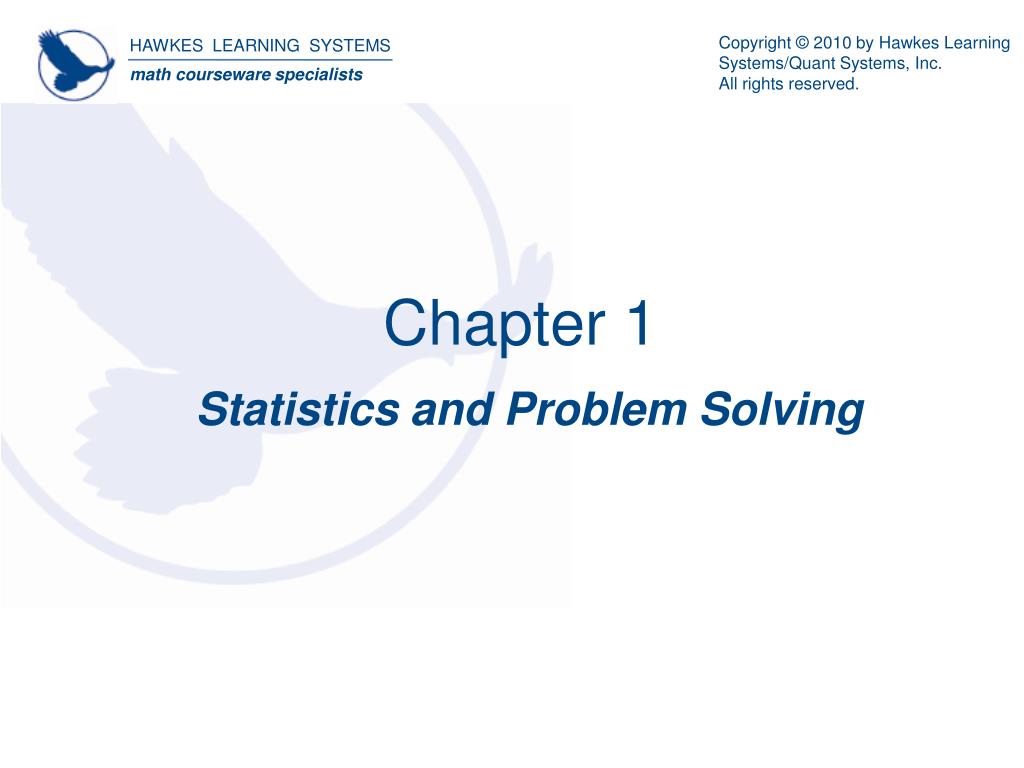 HAWKES LEARNING SYSTEMS
math courseware specialists

Copyright © 2010 by Hawkes Learning Systems/Quant Systems, Inc.
All rights reserved.

Chapter 1
Statistics and Problem Solving